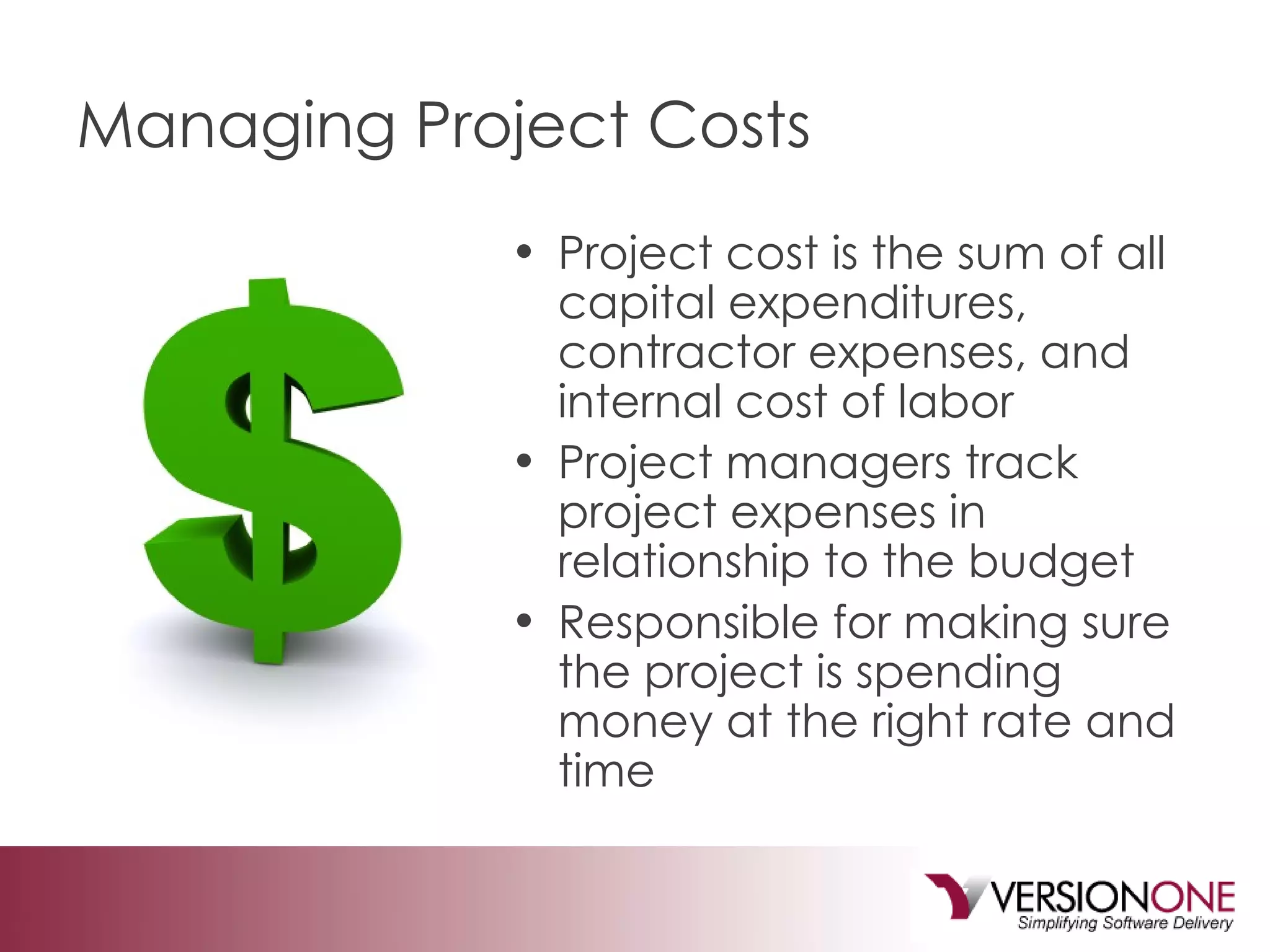 Managing Project Costs

$

• Project cost is the sum of all capital expenditures, contractor expenses, and internal cost of labor
• Project managers track project expenses in relationship to the budget
• Responsible for making sure the project is spending money at the right rate and time

VERSIONONE
Simplifying Software Delivery